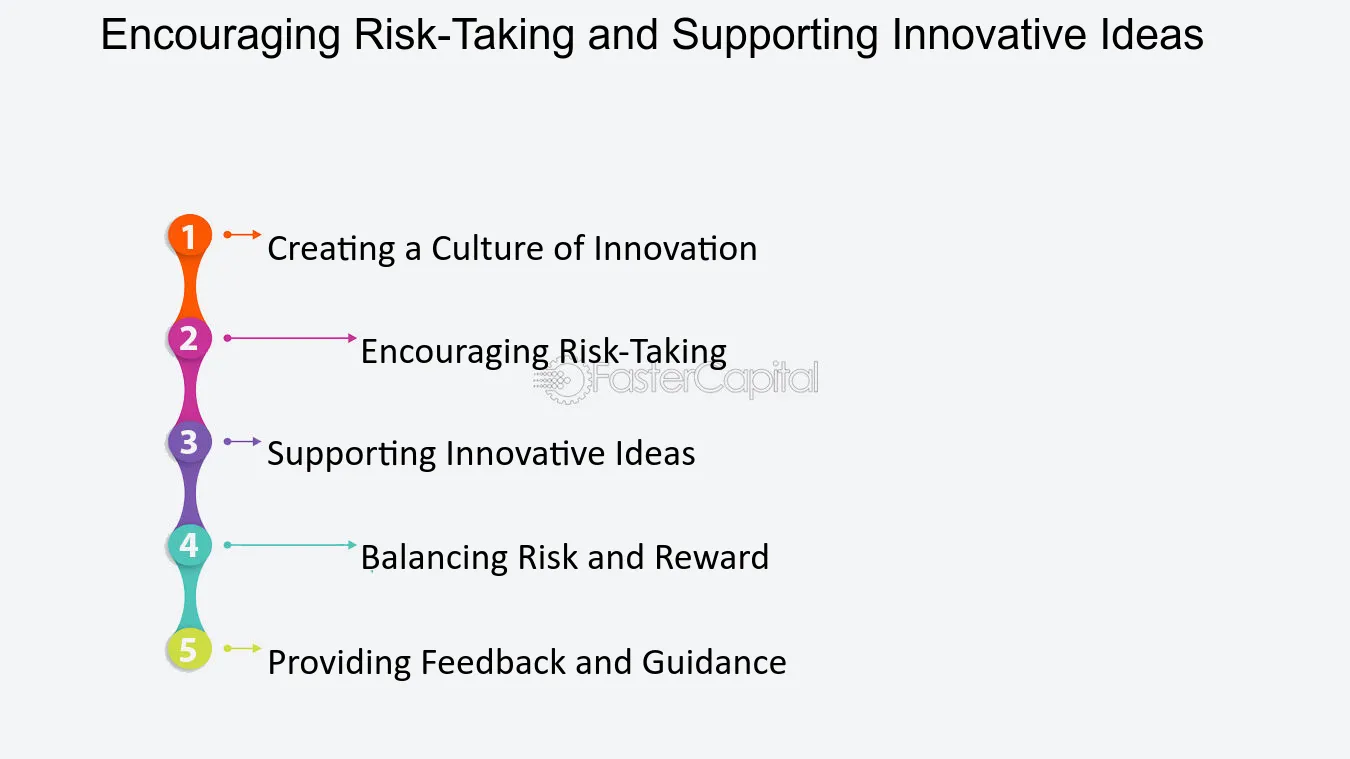 Encouraging Risk-Taking and Supporting Innovative Ideas

1 Creating a Culture of Innovation

2 Encouraging Risk-Taking

3 Supporting Innovative Ideas

4 Balancing Risk and Reward

5 Providing Feedback and Guidance

FasterCapital